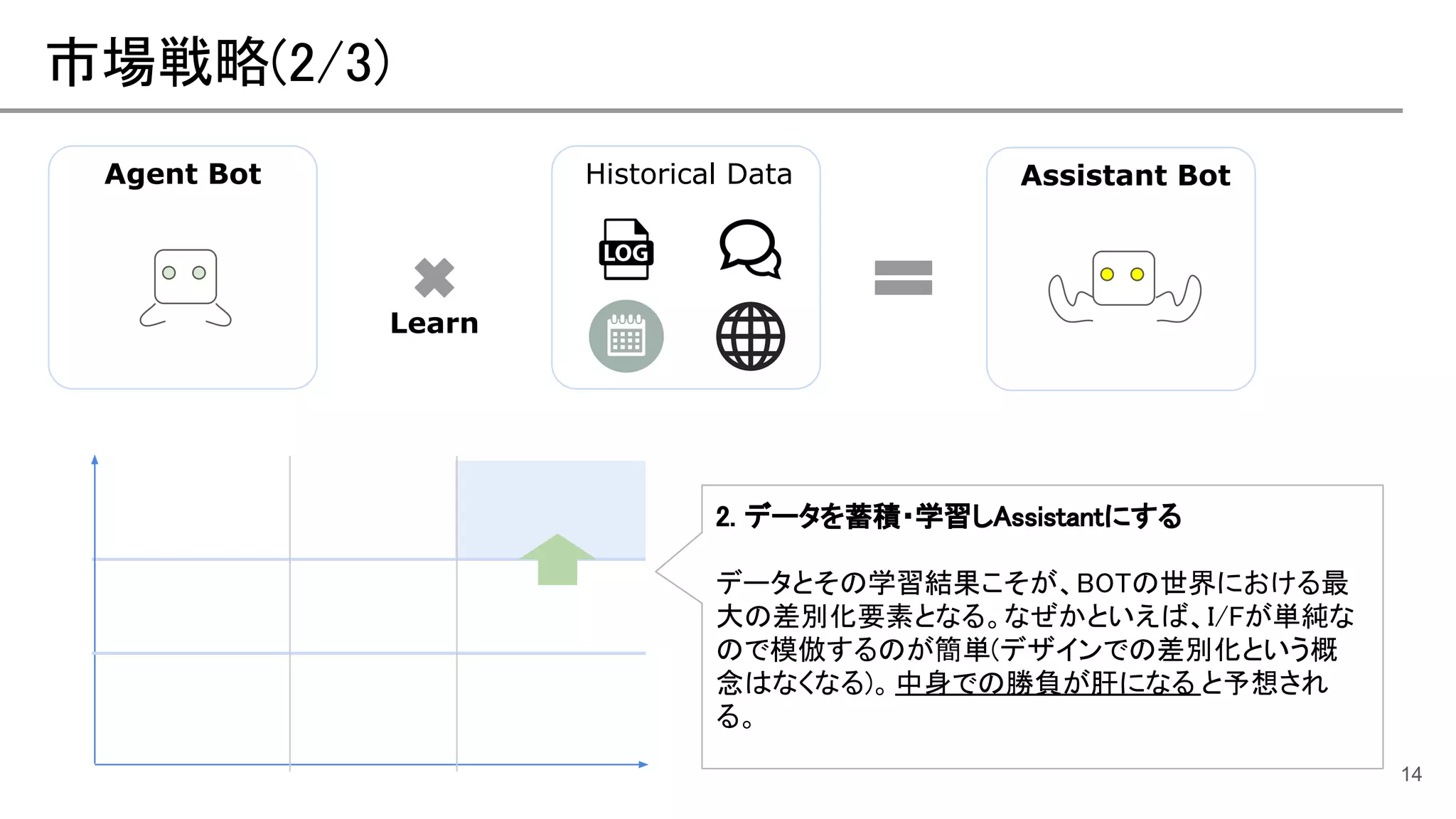 市場戦略(2/3)

Agent Bot

Learn

Historical Data

LOG

Assistant Bot

2. データを蓄積・学習しAssistantにする

データとその学習結果こそが、BOTの世界における最大の差別化要素となる。なぜかといえば、I/Fが単純なので模倣するのが簡単(デザインでの差別化という概念はなくなる)。中身での勝負が肝になると予想される。

14